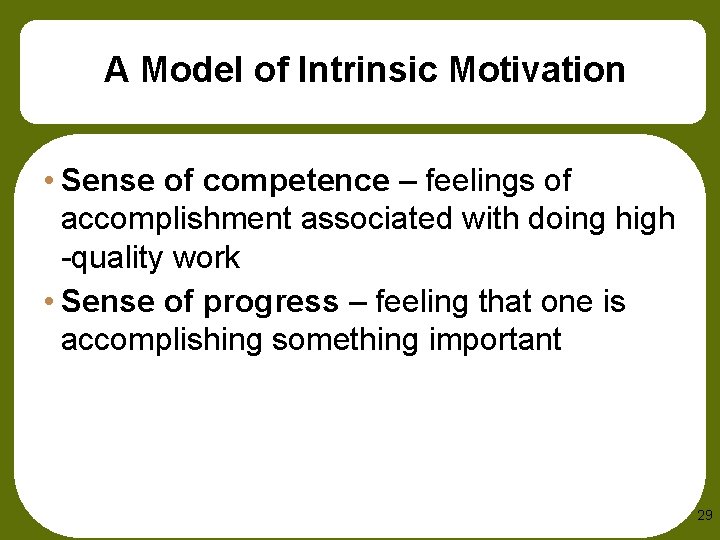 A Model of Intrinsic Motivation

• Sense of competence – feelings of accomplishment associated with doing high -quality work

• Sense of progress – feeling that one is accomplishing something important

29